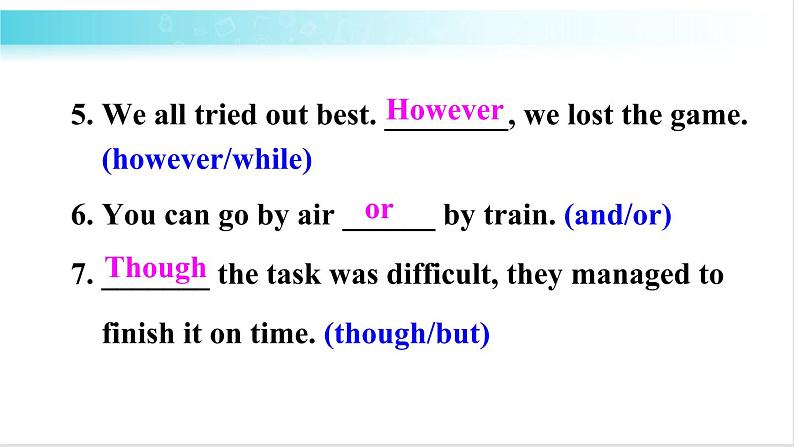 5. We all tried out best. However, we lost the game. (however/while)

6. You can go by air or by train. (and/or)

7. Though the task was difficult, they managed to finish it on time. (though/but)